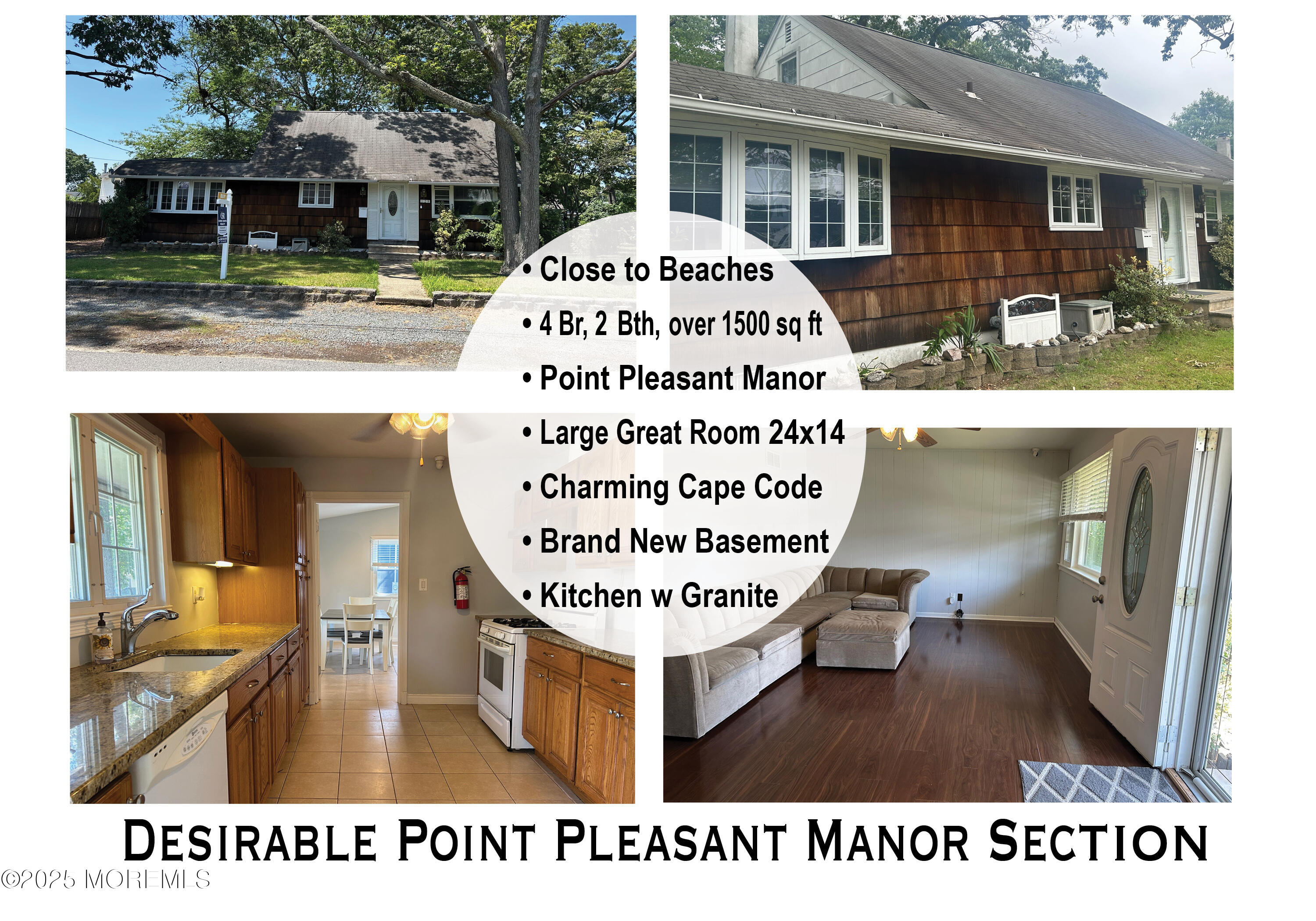 • Close to Beaches
• 4 Br, 2 Bth, over 1500 sq ft
• Point Pleasant Manor
• Large Great Room 24x14
• Charming Cape Code
• Brand New Basement
• Kitchen w Granite

DESIRABLE POINT PLEASANT MANOR SECTION

©2025 MOREMLS